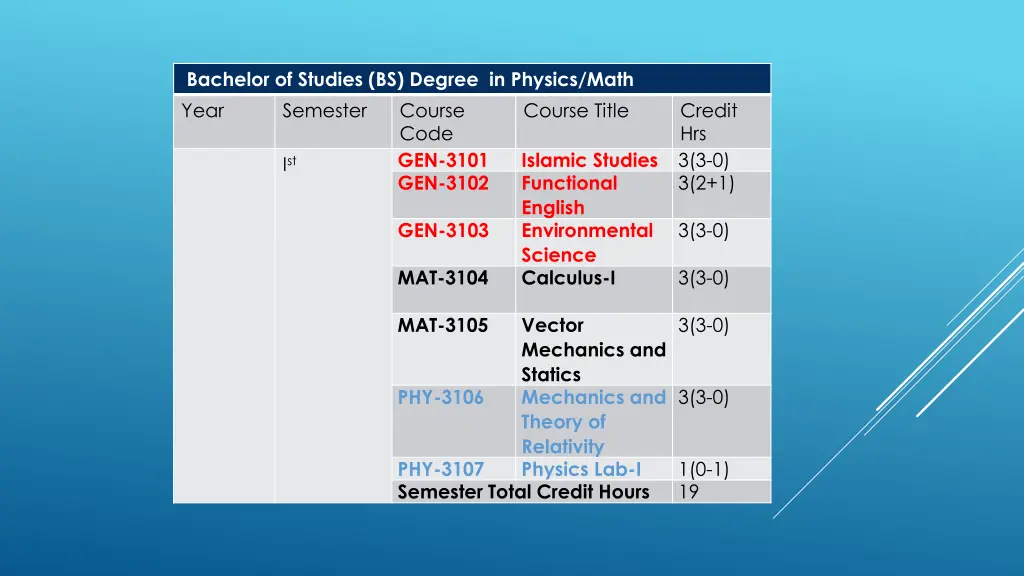 Bachelor of Studies (BS) Degree in Physics/Math

| Year | Semester | Course Code | Course Title | Credit Hrs |
|---|---|---|---|---|
| | I$^{st}$ | GEN-3101 | Islamic Studies | 3(3-0) |
| | | GEN-3102 | Functional English | 3(2+1) |
| | | GEN-3103 | Environmental Science | 3(3-0) |
| | | MAT-3104 | Calculus-I | 3(3-0) |
| | | MAT-3105 | Vector Mechanics and Statics | 3(3-0) |
| | | PHY-3106 | Mechanics and Theory of Relativity | 3(3-0) |
| | | PHY-3107 | Physics Lab-I | 1(0-1) |
| | | Semester Total Credit Hours | | 19 |